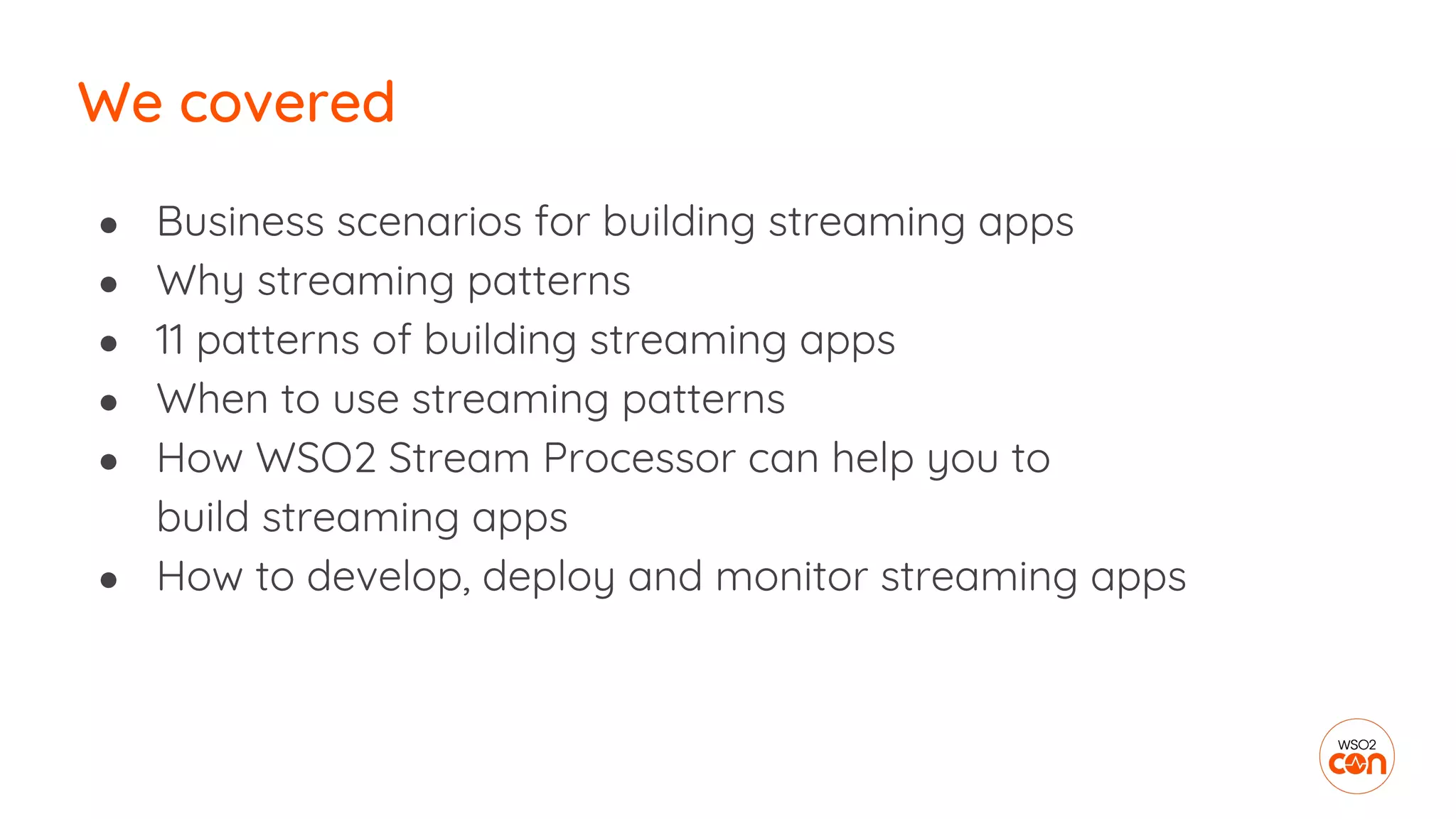 We covered

- Business scenarios for building streaming apps
- Why streaming patterns
- 11 patterns of building streaming apps
- When to use streaming patterns
- How WSO2 Stream Processor can help you to build streaming apps
- How to develop, deploy and monitor streaming apps

WSO2
con